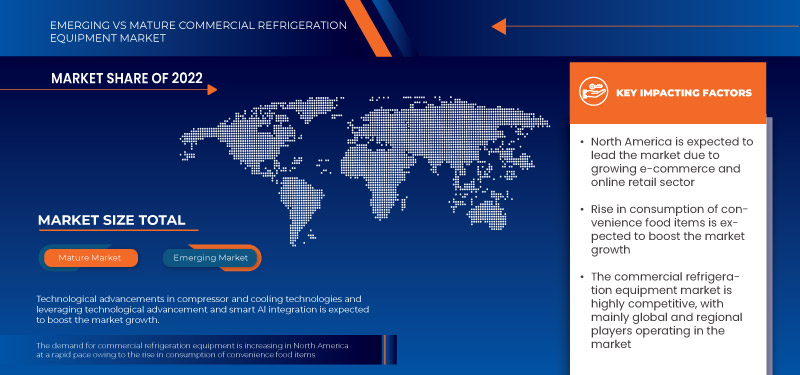 EMERGING VS MATURE COMMERCIAL REFRIGERATION EQUIPMENT MARKET

MARKET SHARE OF 2022

MARKET SIZE TOTAL

Mature Market

Emerging Market

Technological advancements in compressor and cooling technologies and leveraging technological advancement and smart AI integration is expected to boost the market growth.

The demand for commercial refrigeration equipment is increasing in North America at a rapid pace owing to the rise in consumption of convenience food items

KEY IMPACTING FACTORS

• North America is expected to lead the market due to growing e-commerce and online retail sector

• Rise in consumption of convenience food items is expected to boost the market growth

• The commercial refrigeration equipment market is highly competitive, with mainly global and regional players operating in the market